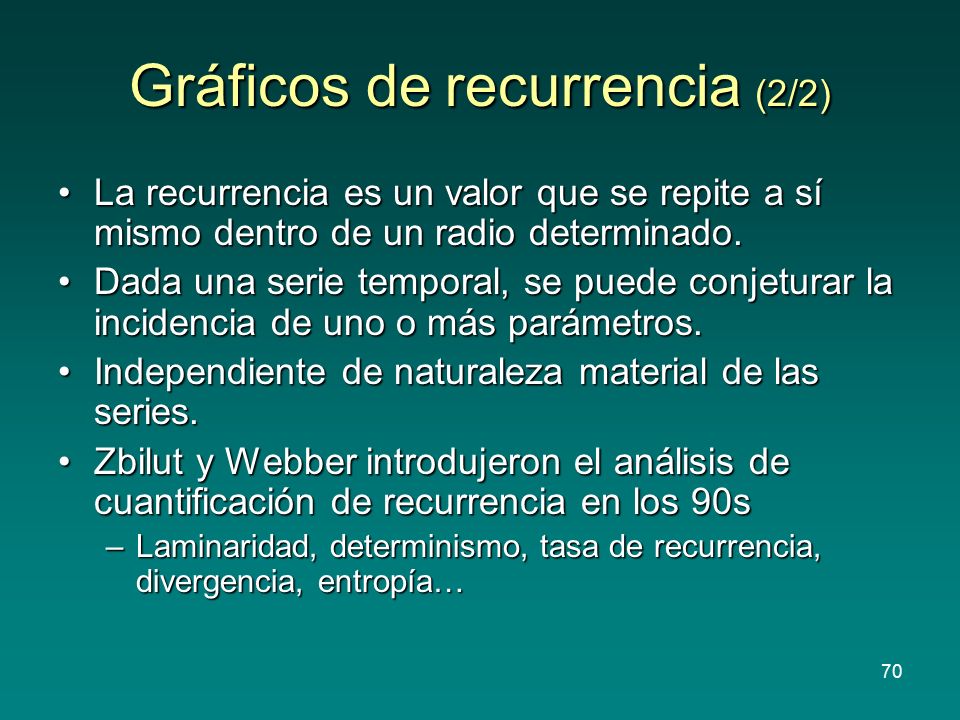 Gráficos de recurrencia (2/2)

• La recurrencia es un valor que se repite a sí mismo dentro de un radio determinado.

• Dada una serie temporal, se puede conjeturar la incidencia de uno o más parámetros.

• Independiente de naturaleza material de las series.

• Zbilut y Webber introdujeron el análisis de cuantificación de recurrencia en los 90s

– Laminaridad, determinismo, tasa de recurrencia, divergencia, entropía…

70